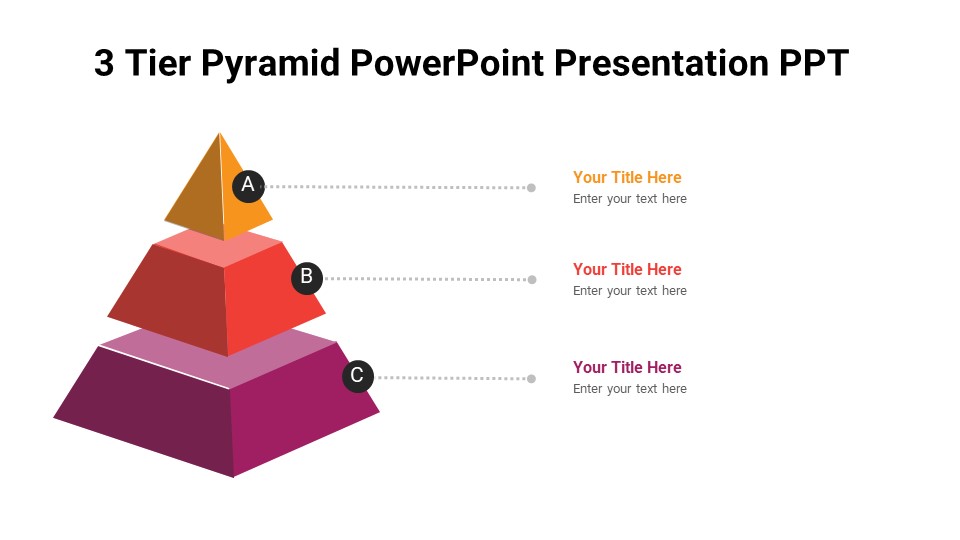 3 Tier Pyramid PowerPoint Presentation PPT

A

Your Title Here
Enter your text here

B

Your Title Here
Enter your text here

C

Your Title Here
Enter your text here